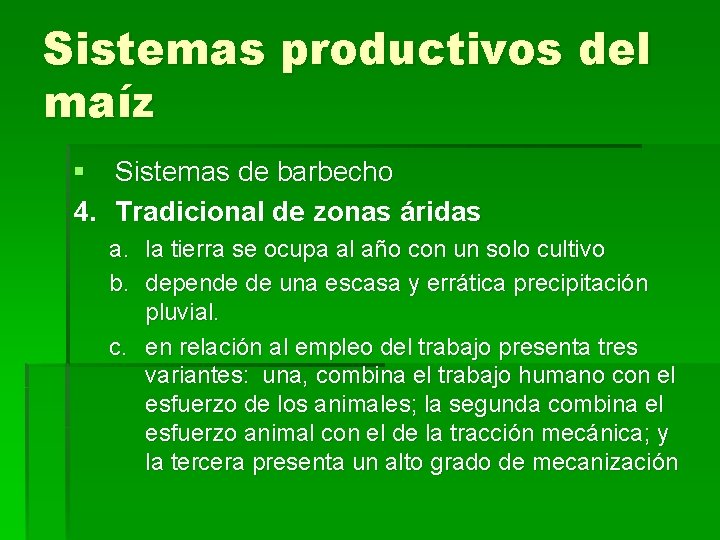 Sistemas productivos del maíz

▪ Sistemas de barbecho

4. Tradicional de zonas áridas

a. la tierra se ocupa al año con un solo cultivo

b. depende de una escasa y errática precipitación pluvial.

c. en relación al empleo del trabajo presenta tres variantes: una, combina el trabajo humano con el esfuerzo de los animales; la segunda combina el esfuerzo animal con el de la tracción mecánica; y la tercera presenta un alto grado de mecanización